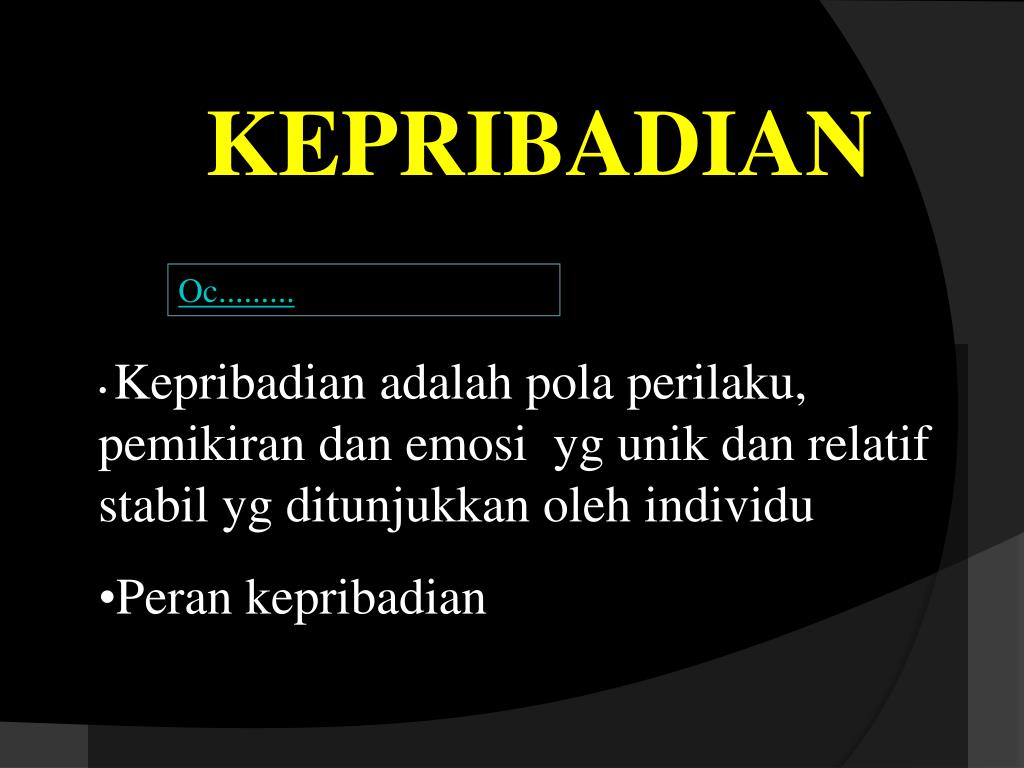 KEPRIBADIAN

Oc.........

• Kepribadian adalah pola perilaku, pemikiran dan emosi  yg unik dan relatif stabil yg ditunjukkan oleh individu

•Peran kepribadian